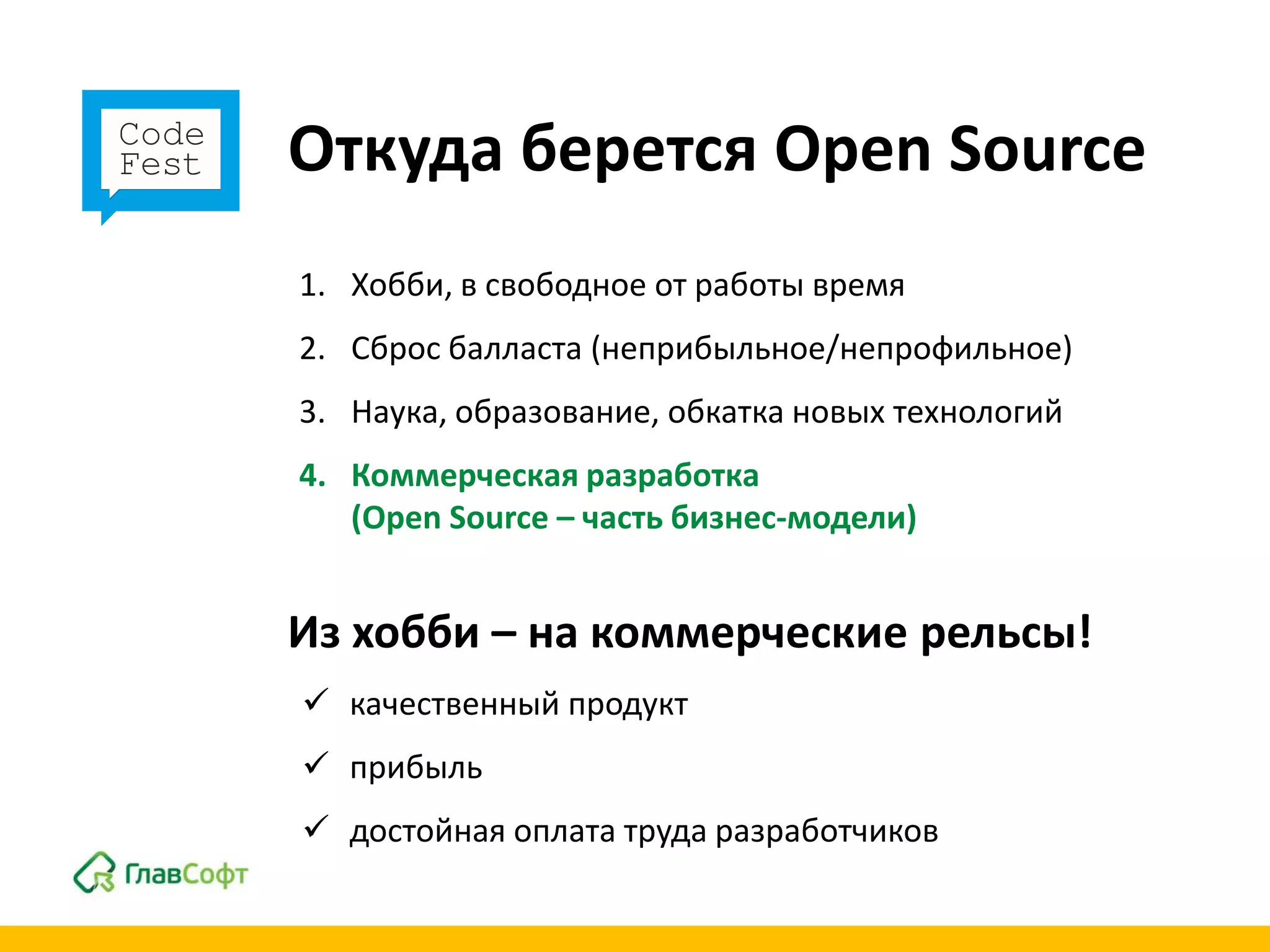 Code Fest

Откуда берется Open Source

1. Хобби, в свободное от работы время
2. Сброс балласта (неприбыльное/непрофильное)
3. Наука, образование, обкатка новых технологий
4. Коммерческая разработка (Open Source – часть бизнес-модели)

Из хобби – на коммерческие рельсы!

✓ качественный продукт
✓ прибыль
✓ достойная оплата труда разработчиков

ГлавСофт